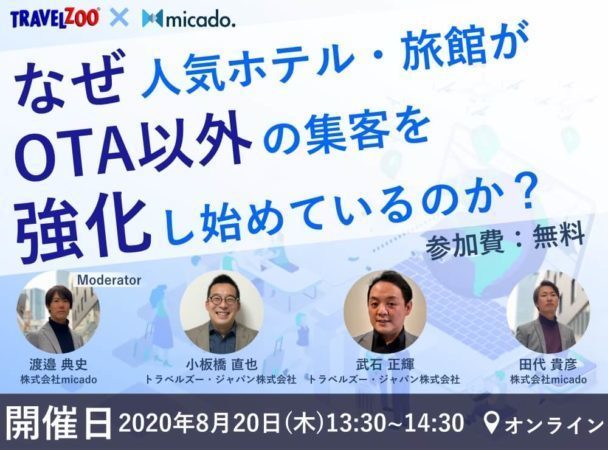 TRAVELZOO × micado.

なぜ 人気ホテル・旅館が OTA以外 の集客を 強化 し始めているのか？

参加費：無料

Moderator

渡邉 典史
株式会社micado

小板橋 直也
トラベルズー・ジャパン株式会社

武石 正輝
トラベルズー・ジャパン株式会社

田代 貴彦
株式会社micado

開催日 2020年8月20日(木)13:30~14:30 オンライン